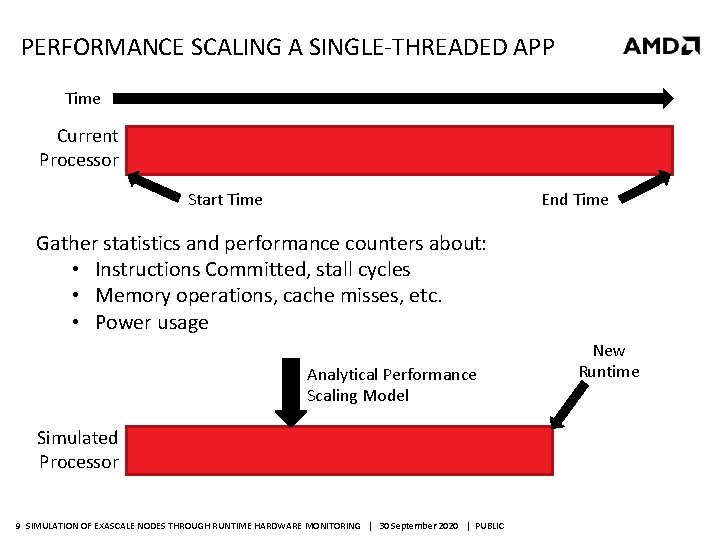 PERFORMANCE SCALING A SINGLE-THREADED APP

AMD

Time

Current Processor

Start Time

End Time

Gather statistics and performance counters about:
• Instructions Committed, stall cycles
• Memory operations, cache misses, etc.
• Power usage

Analytical Performance Scaling Model

New Runtime

Simulated Processor

9 SIMULATION OF EXASCALE NODES THROUGH RUNTIME HARDWARE MONITORING | 30 September 2020 | PUBLIC